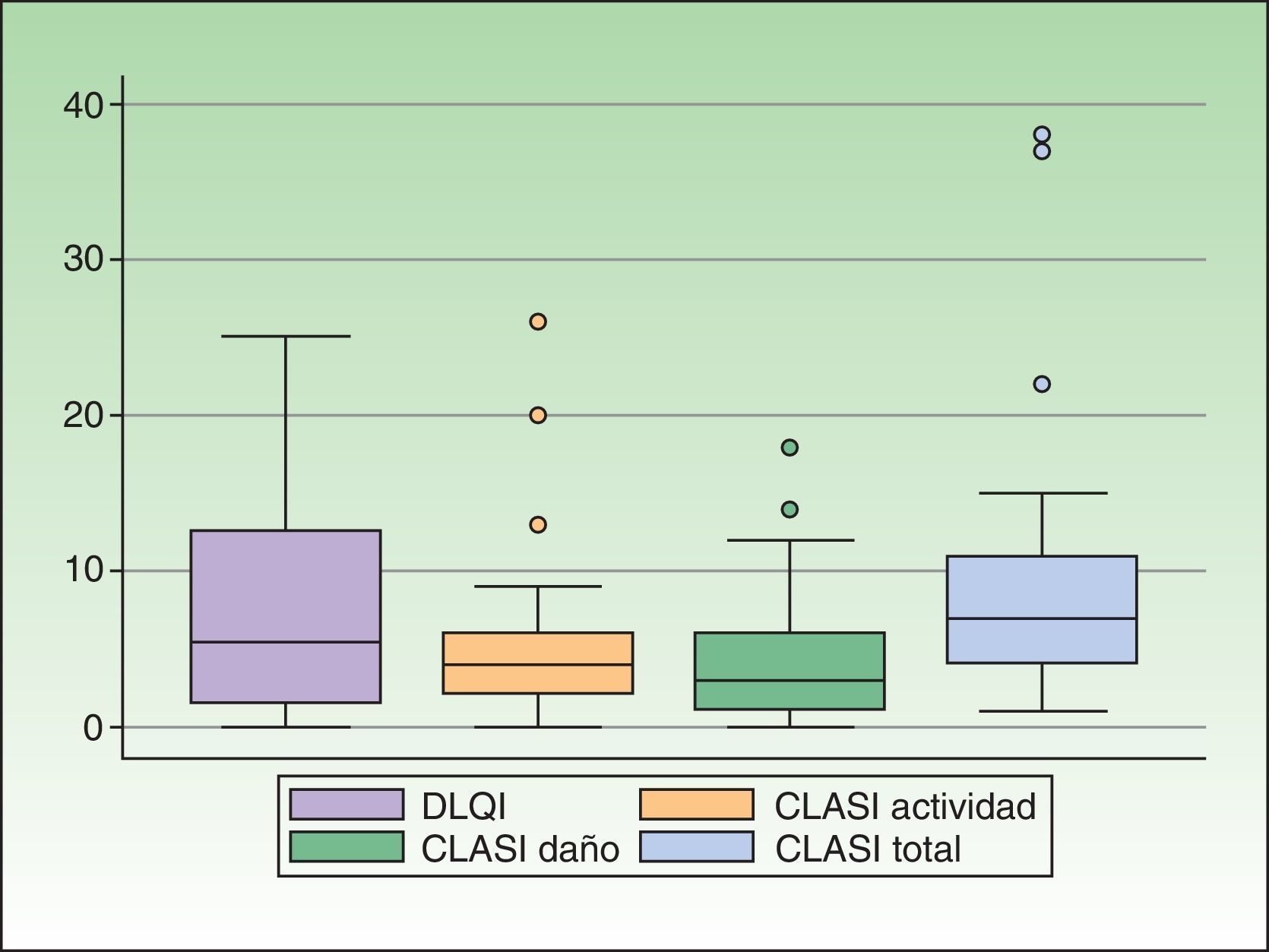 40
30
20
10
0

DLQI
CLASI actividad
CLASI daño
CLASI total